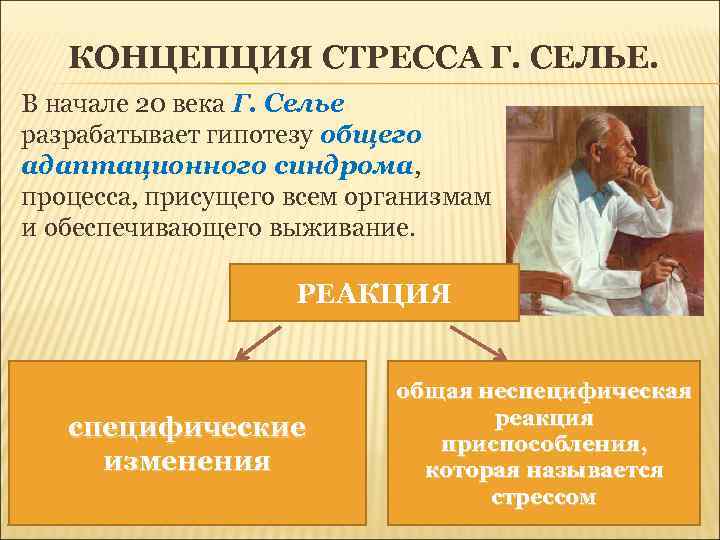 КОНЦЕПЦИЯ СТРЕССА Г. СЕЛЬЕ.

В начале 20 века Г. Селье разрабатывает гипотезу общего адаптационного синдрома, процесса, присущего всем организмам и обеспечивающего выживание.

РЕАКЦИЯ

специфические изменения

общая неспецифическая реакция приспособления, которая называется стрессом